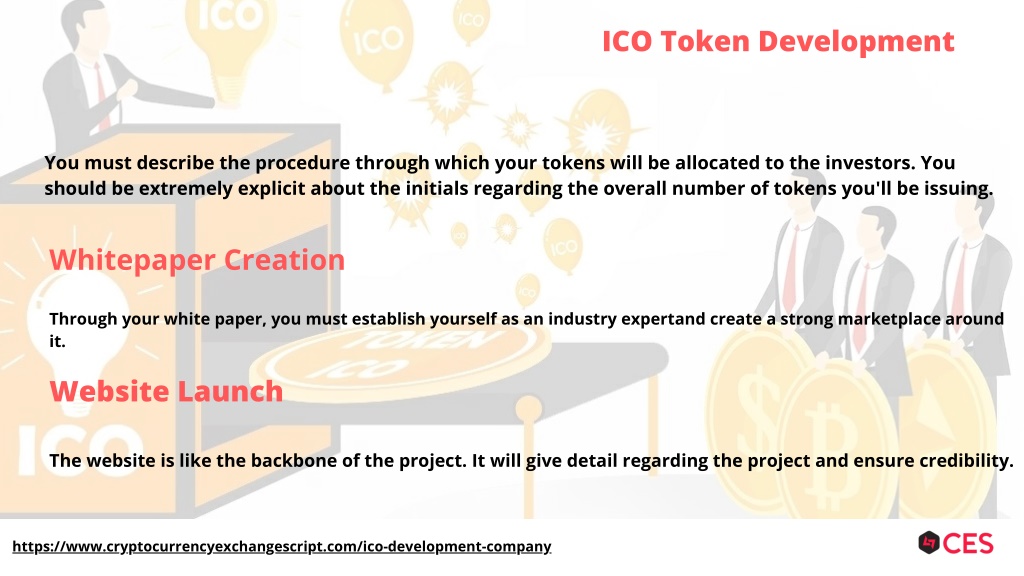 ICO Token Development

You must describe the procedure through which your tokens will be allocated to the investors. You should be extremely explicit about the initials regarding the overall number of tokens you'll be issuing.

Whitepaper Creation

Through your white paper, you must establish yourself as an industry expertand create a strong marketplace around it.

Website Launch

The website is like the backbone of the project. It will give detail regarding the project and ensure credibility.

https://www.cryptocurrencyexchangescript.com/ico-development-company

CES